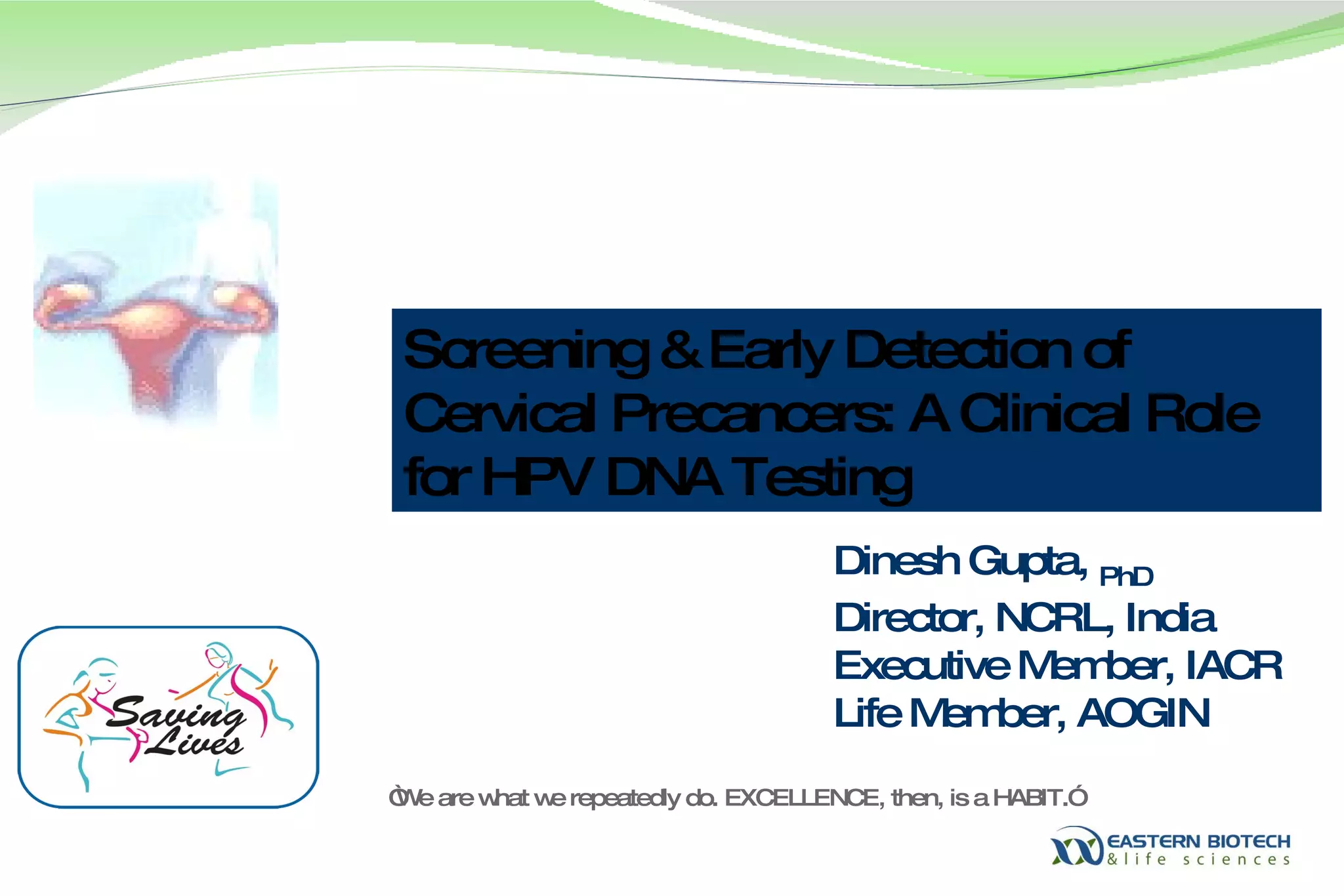 Screening & Early Detection of Cervical Precancers: A Clinical Role for HPV DNA Testing

Dinesh Gupta, PhD
Director, NCRL, India
Executive Member, IACR
Life Member, AOGIN

Saving Lives

ÒWe are what we repeatedly do. EXCELLENCE, then, is a HABIT.Ó

EASTERN BIOTECH
& life sciences